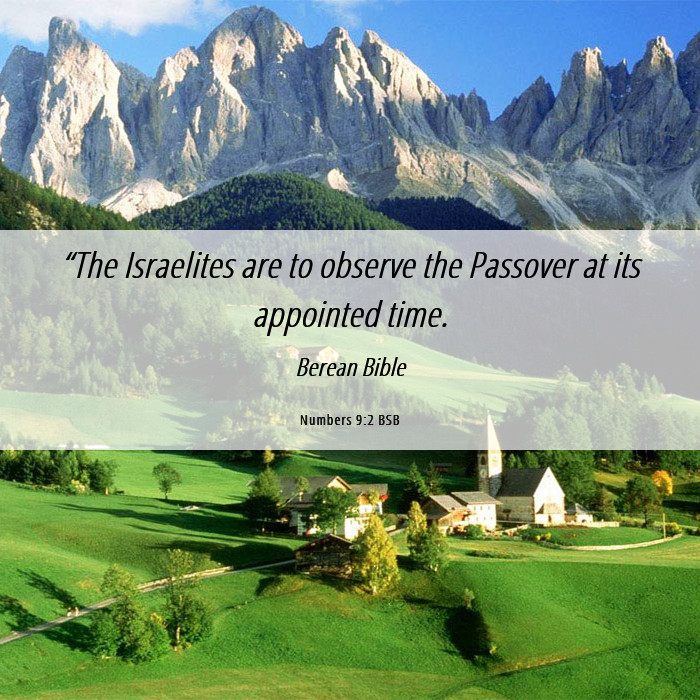 “The Israelites are to observe the Passover at its appointed time.

Berean Bible

Numbers 9:2 BSB